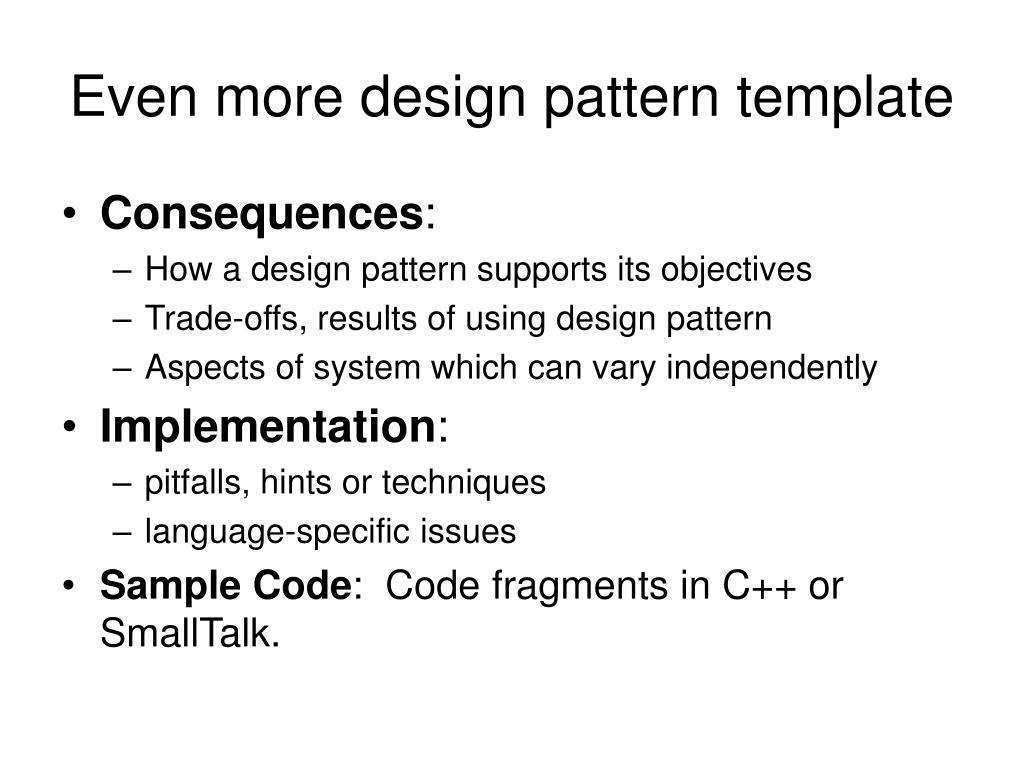 Even more design pattern template

• Consequences:
  – How a design pattern supports its objectives
  – Trade-offs, results of using design pattern
  – Aspects of system which can vary independently
• Implementation:
  – pitfalls, hints or techniques
  – language-specific issues
• Sample Code: Code fragments in C++ or SmallTalk.